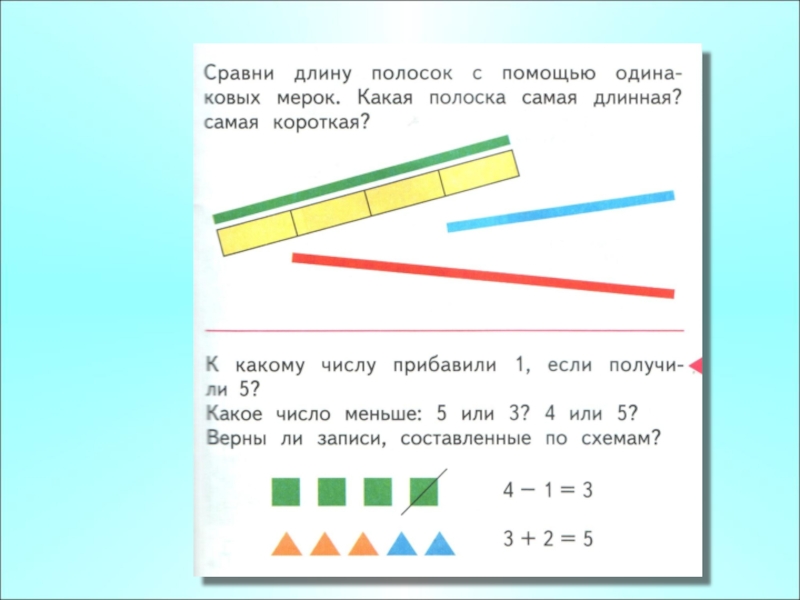 Сравни длину полосок с помощью одинаковых мерок. Какая полоска самая длинная? самая короткая?

К какому числу прибавили 1, если получили 5?
Какое число меньше: 5 или 3? 4 или 5?
Верны ли записи, составленные по схемам?

$4 - 1 = 3$

$3 + 2 = 5$